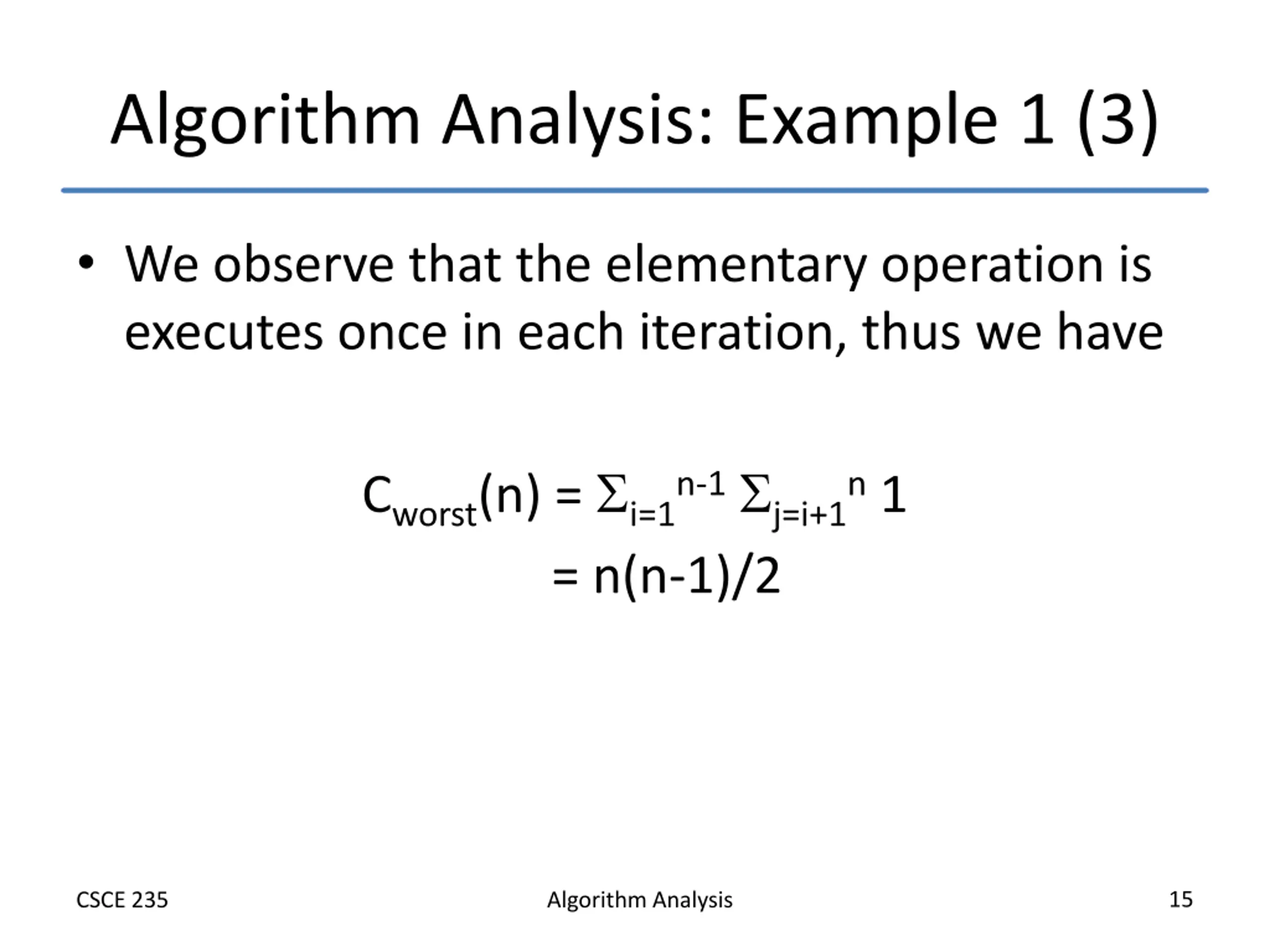 Algorithm Analysis: Example 1 (3)

• We observe that the elementary operation is executes once in each iteration, thus we have

$C_{worst}(n) = \sum_{i=1}^{n-1} \sum_{j=i+1}^{n} 1$
$= n(n-1)/2$

CSCE 235

Algorithm Analysis

15